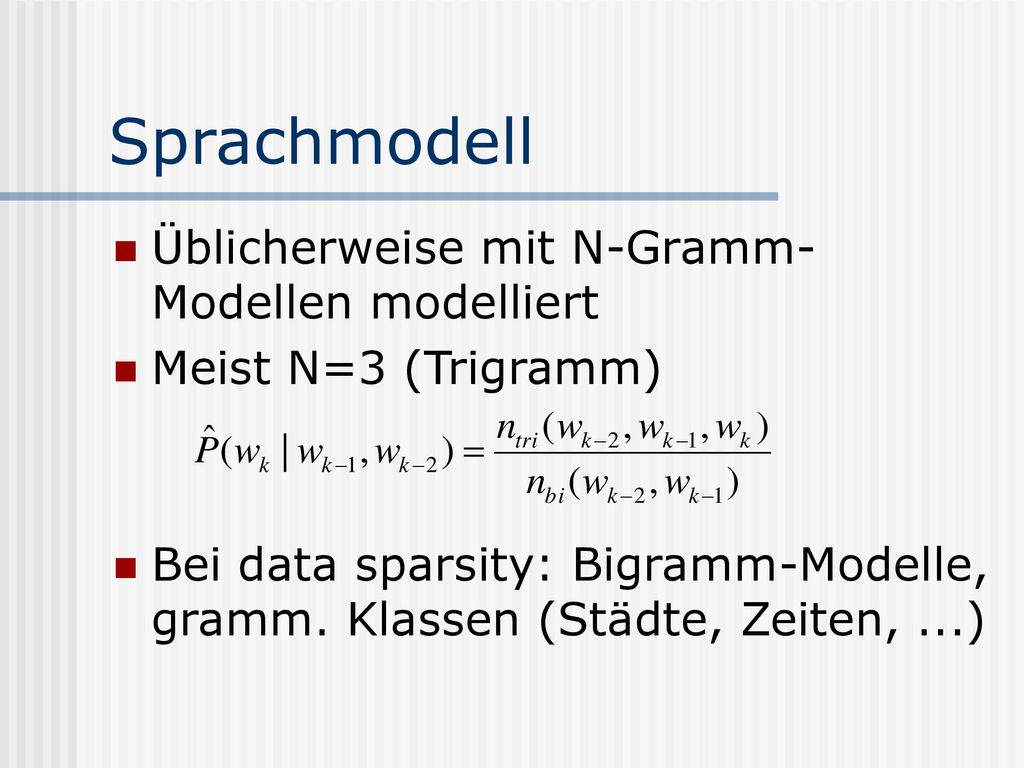 Sprachmodell

Üblicherweise mit N-Gramm-Modellen modelliert

Meist N=3 (Trigramm)

$\hat{P}(w_k \mid w_{k-1}, w_{k-2}) = \frac{n_{tri}(w_{k-2}, w_{k-1}, w_k)}{n_{bi}(w_{k-2}, w_{k-1})}$

Bei data sparsity: Bigramm-Modelle, gramm. Klassen (Städte, Zeiten, ...)